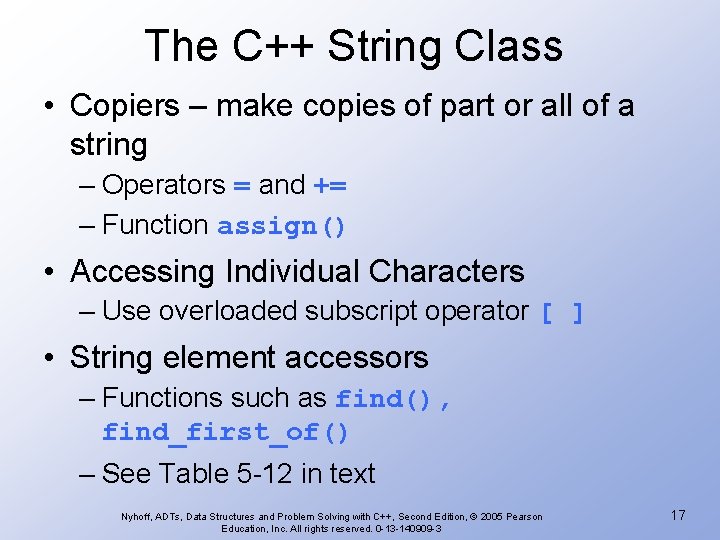 The C++ String Class

• Copiers – make copies of part or all of a string
– Operators = and +=
– Function assign()

• Accessing Individual Characters
– Use overloaded subscript operator [ ]

• String element accessors
– Functions such as find(), find_first_of()
– See Table 5-12 in text

Nyhoff, ADTs, Data Structures and Problem Solving with C++, Second Edition, © 2005 Pearson Education, Inc. All rights reserved. 0-13-140909-3

17